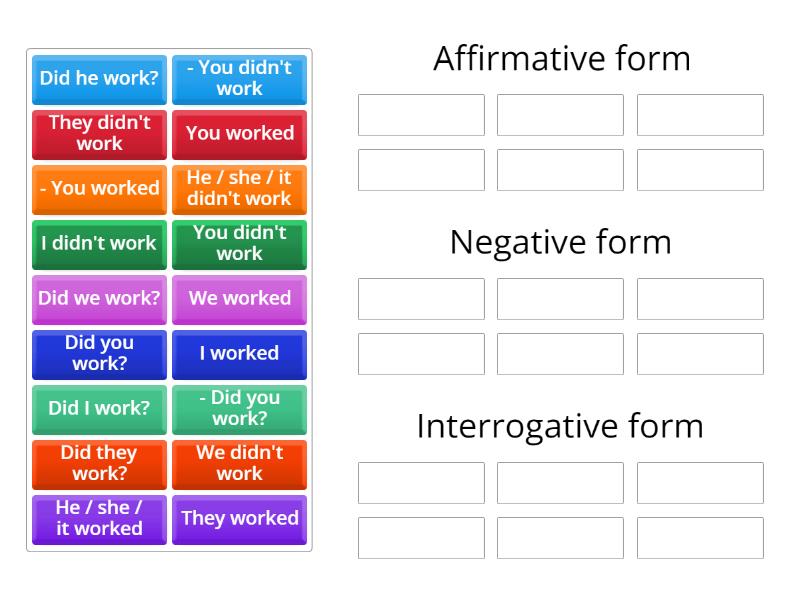 Did he work?

- You didn't work

They didn't work

You worked

- You worked

He / she / it didn't work

I didn't work

You didn't work

Did we work?

We worked

Did you work?

I worked

Did I work?

- Did you work?

Did they work?

We didn't work

He / she / it worked

They worked

Affirmative form

Negative form

Interrogative form